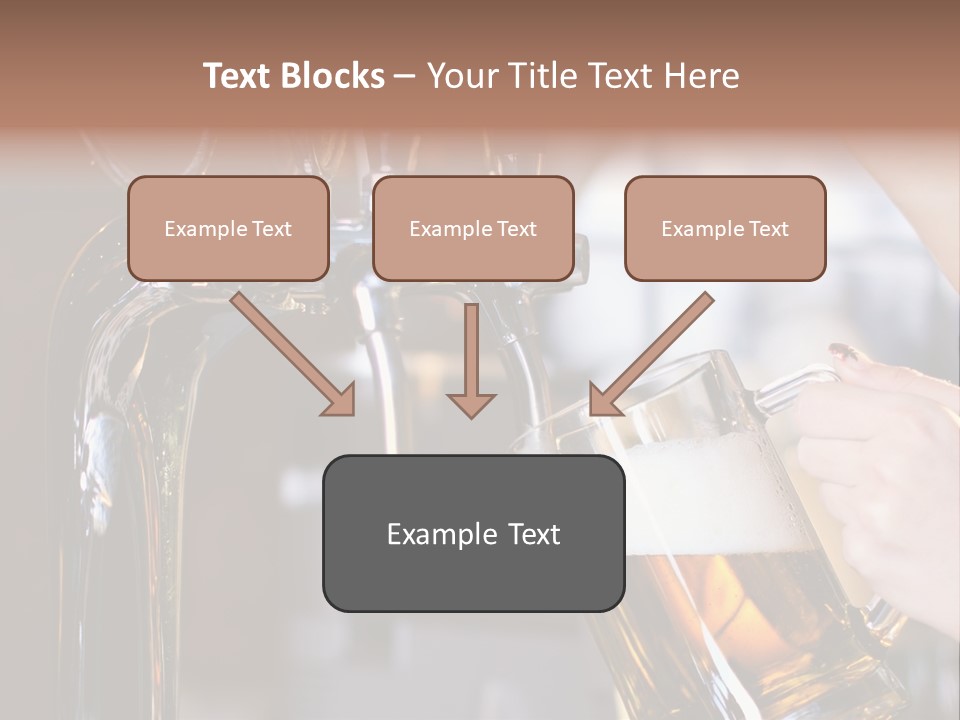 Text Blocks – Your Title Text Here

Example Text

Example Text

Example Text

Example Text